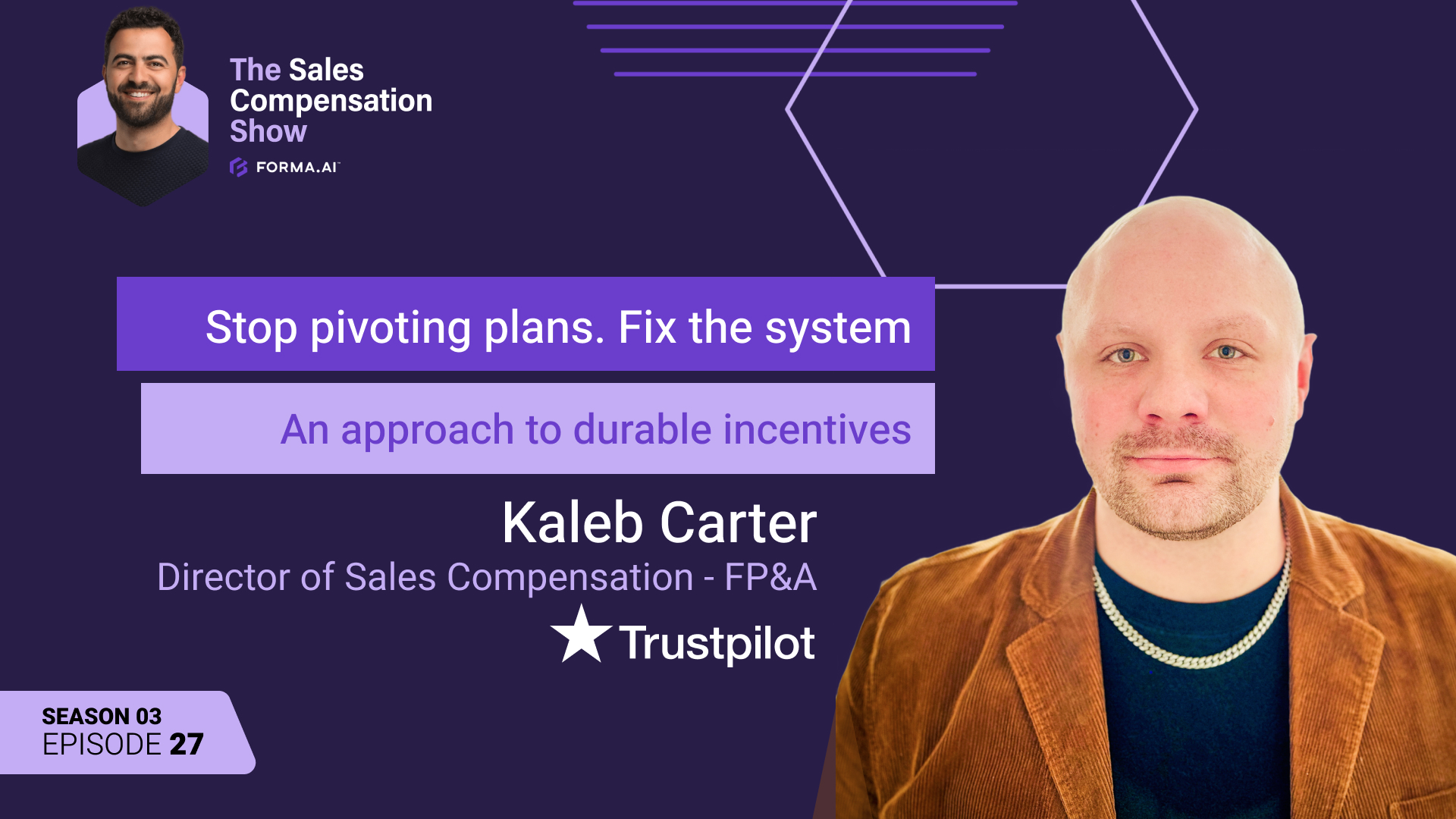 The Sales Compensation Show

FORMA.AI

Stop pivoting plans. Fix the system

An approach to durable incentives

Kaleb Carter

Director of Sales Compensation - FP&A

Trustpilot

SEASON 03
EPISODE 27